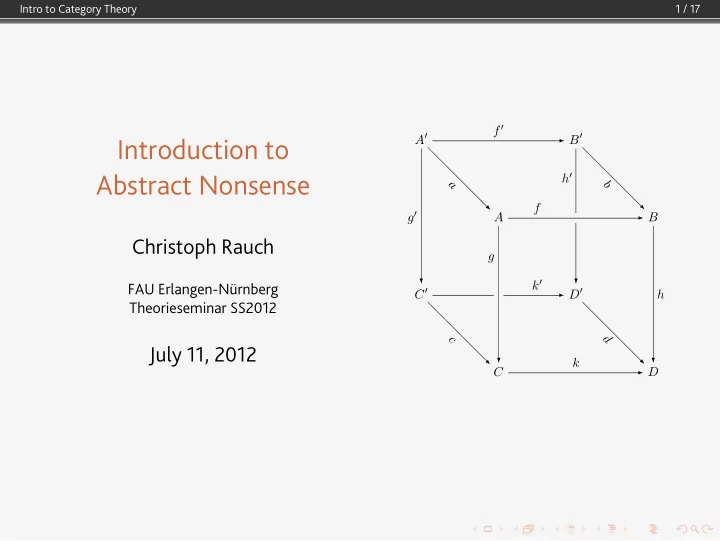 Intro to Category Theory

1 / 17

Introduction to Abstract Nonsense

Christoph Rauch

FAU Erlangen-Nürnberg
Theorieseminar SS2012

July 11, 2012

$A'$ $f'$ $B'$ $a$ $h'$ $b$ $g'$ $A$ $f$ $B$ $g$ $C'$ $k'$ $D'$ $h$ $c$ $d$ $C$ $k$ $D$